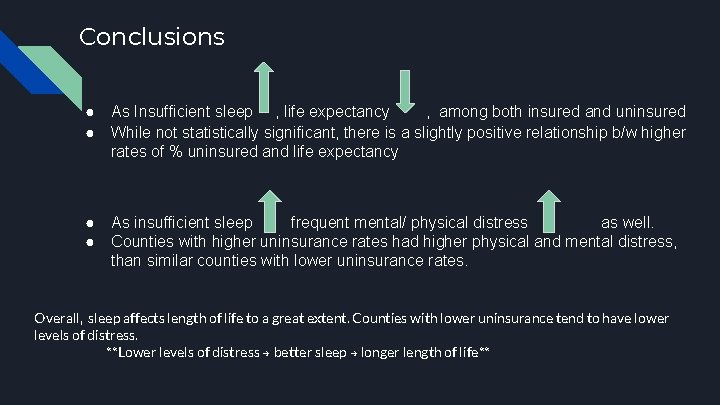 Conclusions

● As Insufficient sleep , life expectancy , among both insured and uninsured
● While not statistically significant, there is a slightly positive relationship b/w higher rates of % uninsured and life expectancy

● As insufficient sleep frequent mental/ physical distress as well.
● Counties with higher uninsurance rates had higher physical and mental distress, than similar counties with lower uninsurance rates.

Overall, sleep affects length of life to a great extent. Counties with lower uninsurance tend to have lower levels of distress.

**Lower levels of distress → better sleep → longer length of life**